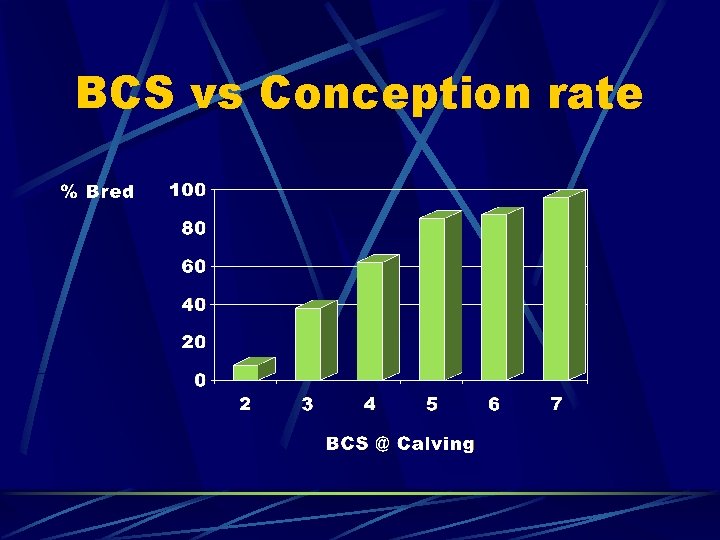 BCS vs Conception rate

% Bred

100
80
60
40
20
0

2 3 4 5 6 7

BCS @ Calving